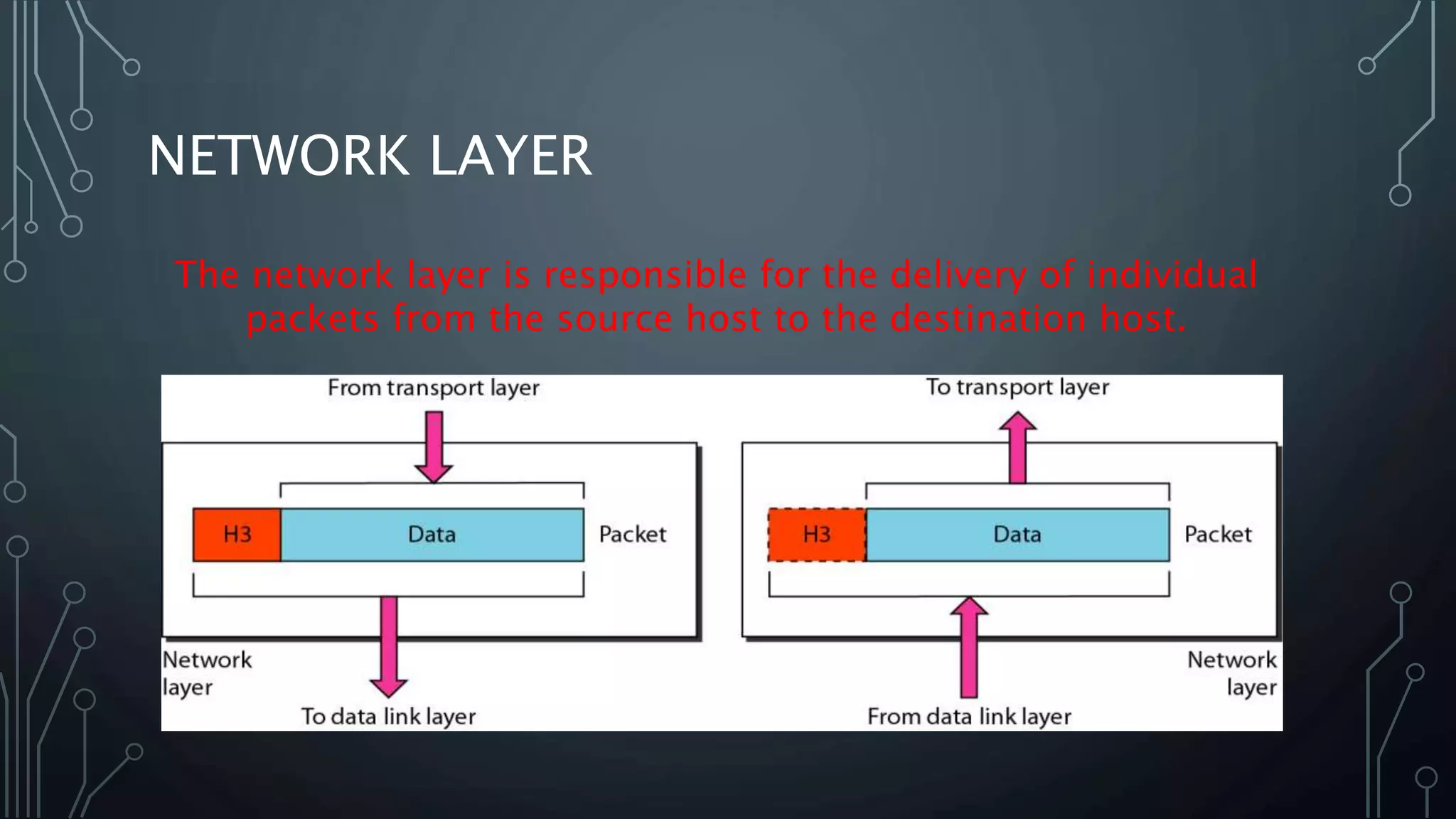 NETWORK LAYER

The network layer is responsible for the delivery of individual packets from the source host to the destination host.

From transport layer

H3

Data

Packet

Network layer

To data link layer

To transport layer

H3

Data

Packet

Network layer

From data link layer